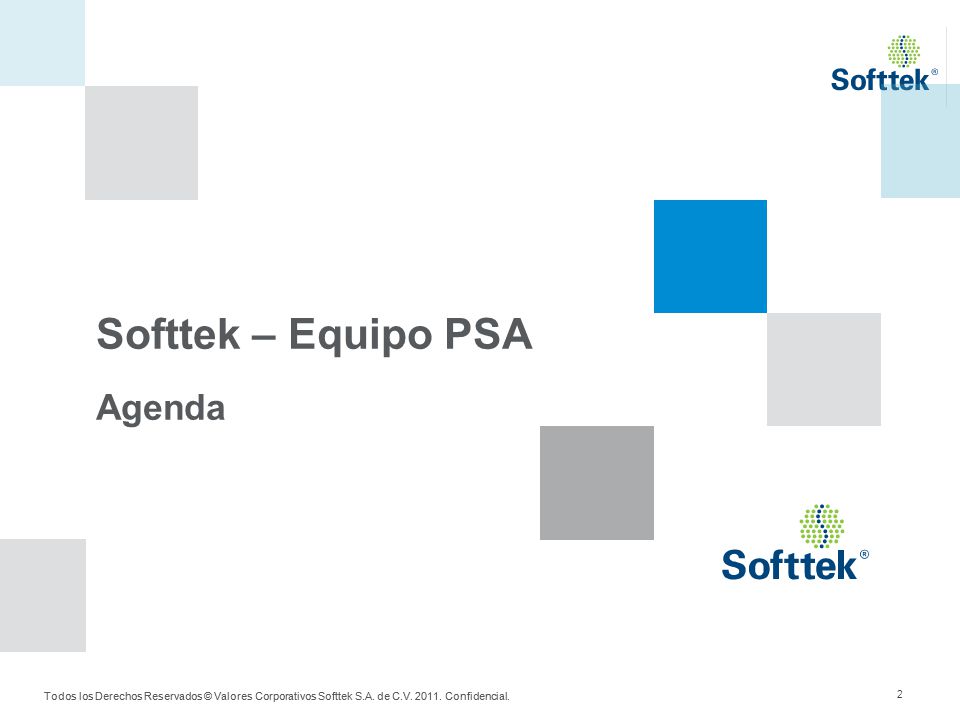 Softtek®

Softtek – Equipo PSA

Agenda

Softtek®

Todos los Derechos Reservados © Valores Corporativos Softtek S.A. de C.V. 2011. Confidencial.

2